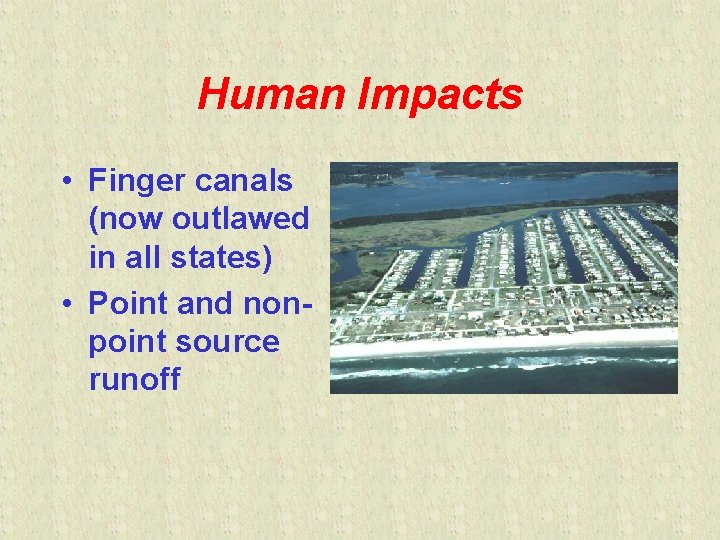 Human Impacts

• Finger canals (now outlawed in all states)
• Point and non-point source runoff